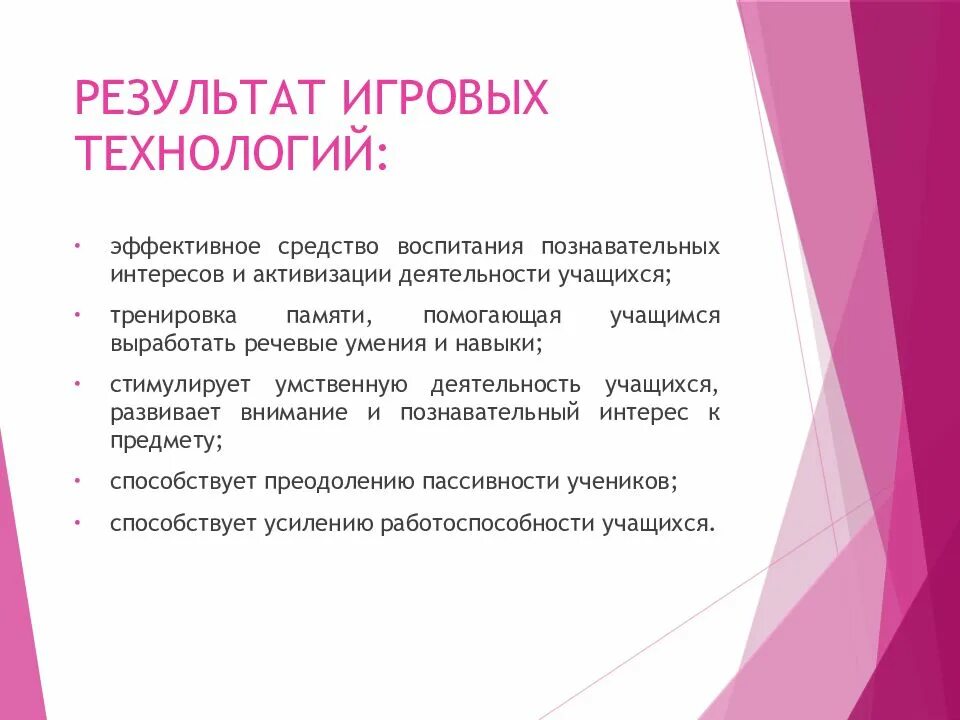 РЕЗУЛЬТАТ ИГРОВЫХ ТЕХНОЛОГИЙ:

• эффективное средство воспитания познавательных интересов и активизации деятельности учащихся;

• тренировка памяти, помогающая учащимся выработать речевые умения и навыки;

• стимулирует умственную деятельность учащихся, развивает внимание и познавательный интерес к предмету;

• способствует преодолению пассивности учеников;

• способствует усилению работоспособности учащихся.